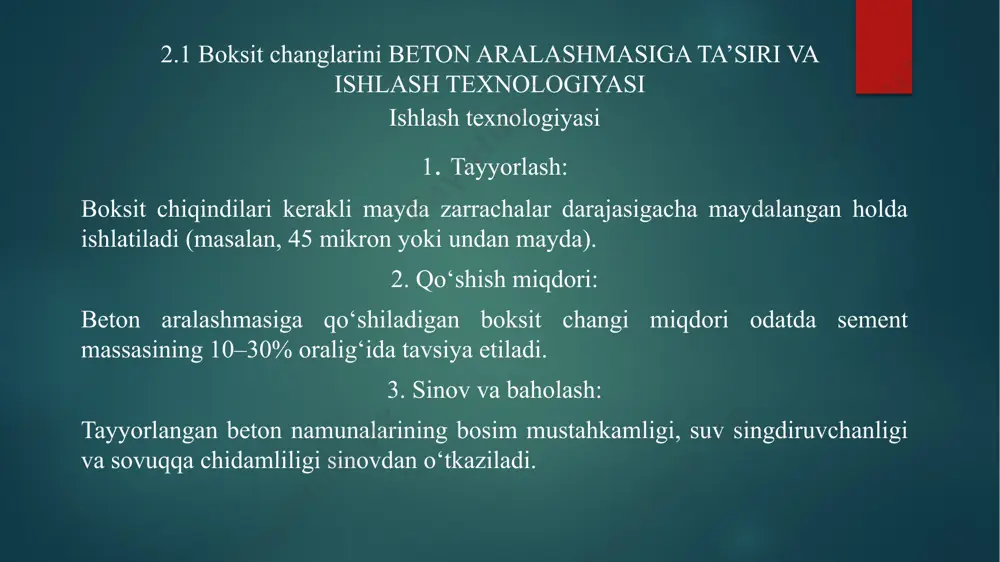 2.1 Boksit changlarini BETON ARALASHMASIGA TA’SIRI VA ISHLASH TEXNOLOGIYASI

Ishlash texnologiyasi

1. Tayyorlash:

Boksit chiqindilari kerakli mayda zarrachalar darajasigacha maydalangan holda ishlatiladi (masalan, 45 mikron yoki undan mayda).

2. Qo‘shish miqdori:

Beton aralashmasiga qo‘shiladigan boksit changi miqdori odatda sement massasining 10–30% oralig‘ida tavsiya etiladi.

3. Sinov va baholash:

Tayyorlangan beton namunalarining bosim mustahkamligi, suv singdiruvchanligi va sovuqqa chidamliligi sinovdan o‘tkaziladi.